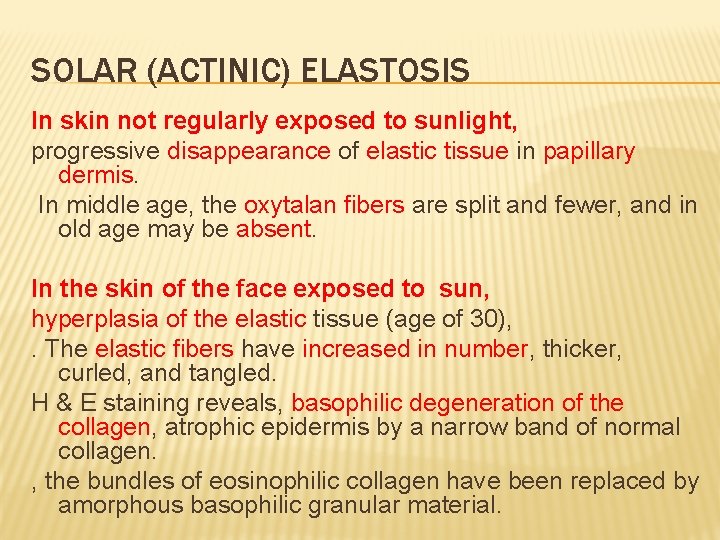 SOLAR (ACTINIC) ELASTOSIS

In skin not regularly exposed to sunlight,

progressive disappearance of elastic tissue in papillary dermis.

In middle age, the oxytalan fibers are split and fewer, and in old age may be absent.

In the skin of the face exposed to sun,

hyperplasia of the elastic tissue (age of 30),

. The elastic fibers have increased in number, thicker, curled, and tangled.

H & E staining reveals, basophilic degeneration of the collagen, atrophic epidermis by a narrow band of normal collagen.

, the bundles of eosinophilic collagen have been replaced by amorphous basophilic granular material.